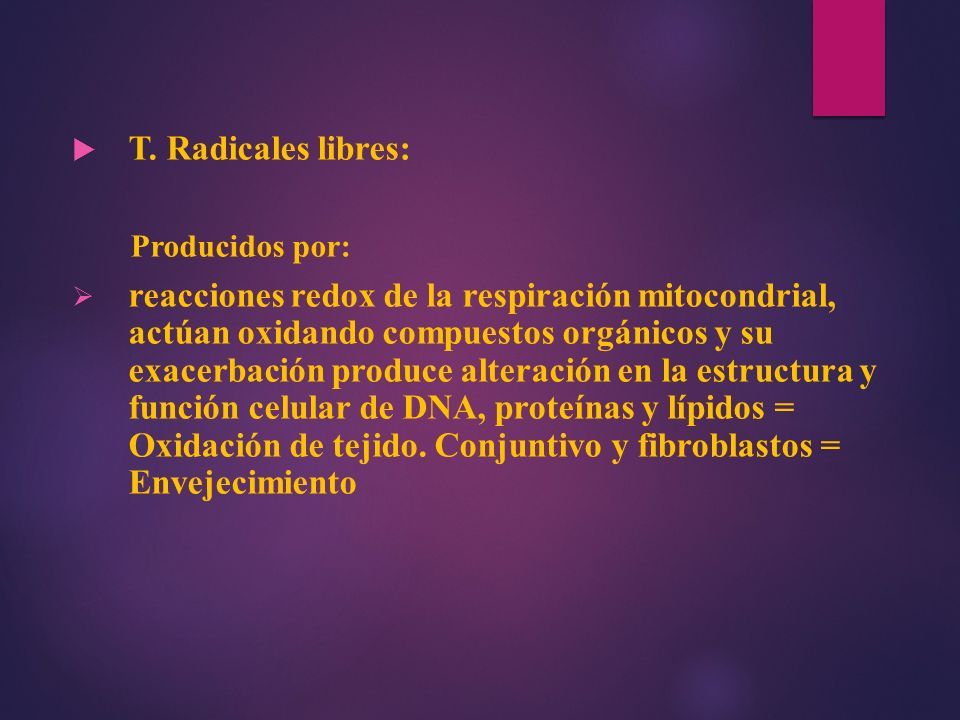 T. Radicales libres:

Producidos por:

reacciones redox de la respiración mitocondrial, actúan oxidando compuestos orgánicos y su exacerbación produce alteración en la estructura y función celular de DNA, proteínas y lípidos = Oxidación de tejido. Conjuntivo y fibroblastos = Envejecimiento